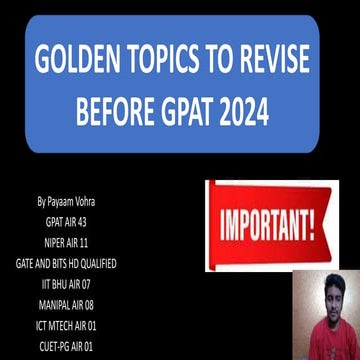 GOLDEN TOPICS TO REVISE BEFORE GPAT 2024

By Payaam Vohra
GPAT AIR 43
NIPER AIR 11
GATE AND BITS HD QUALIFIED
IIT BHU AIR 07
MANIPAL AIR 08
ICT MTECH AIR 01
CUET-PG AIR 01

IMPORTANT!